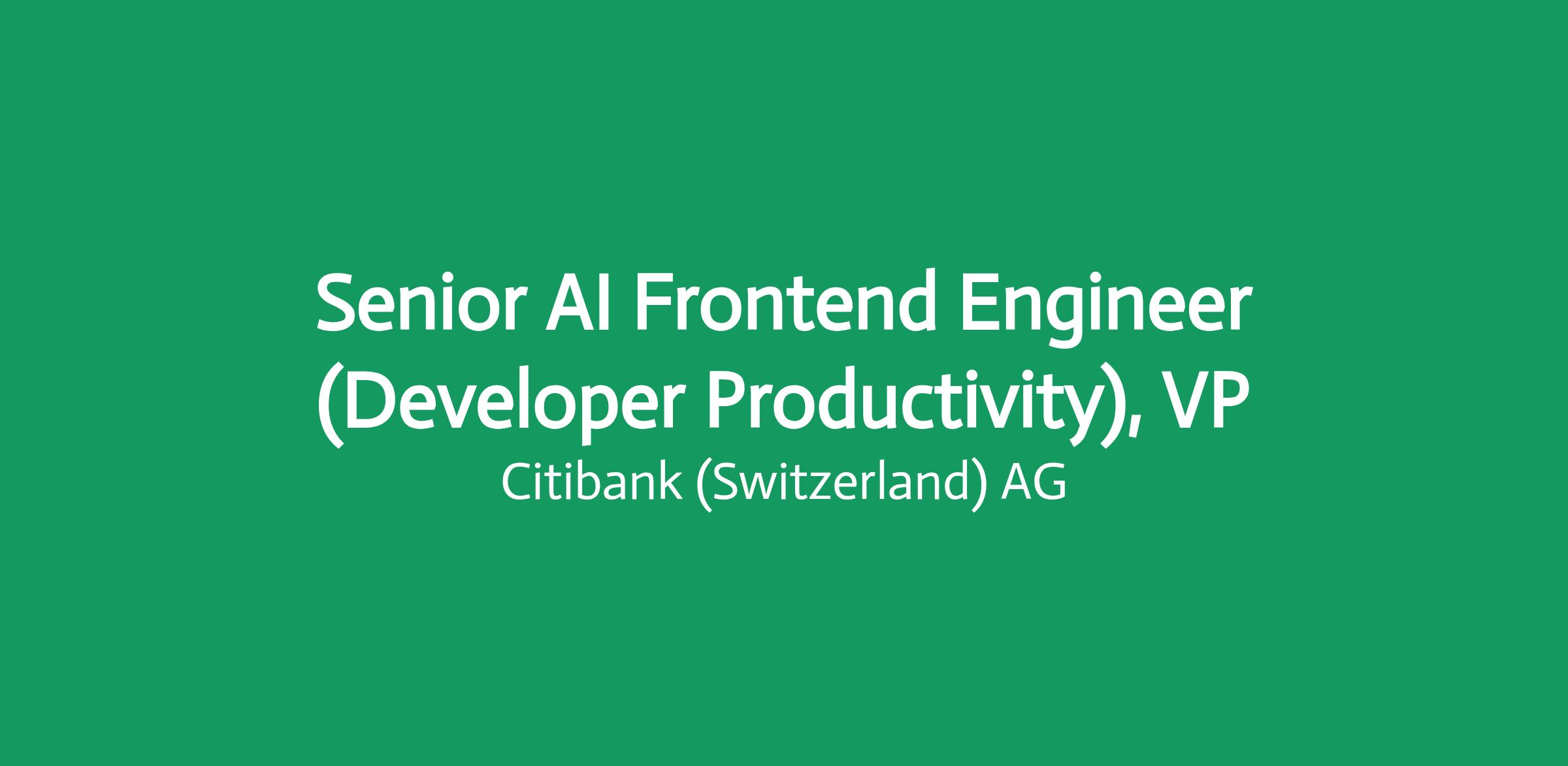 Senior AI Frontend Engineer (Developer Productivity), VP

Citibank (Switzerland) AG